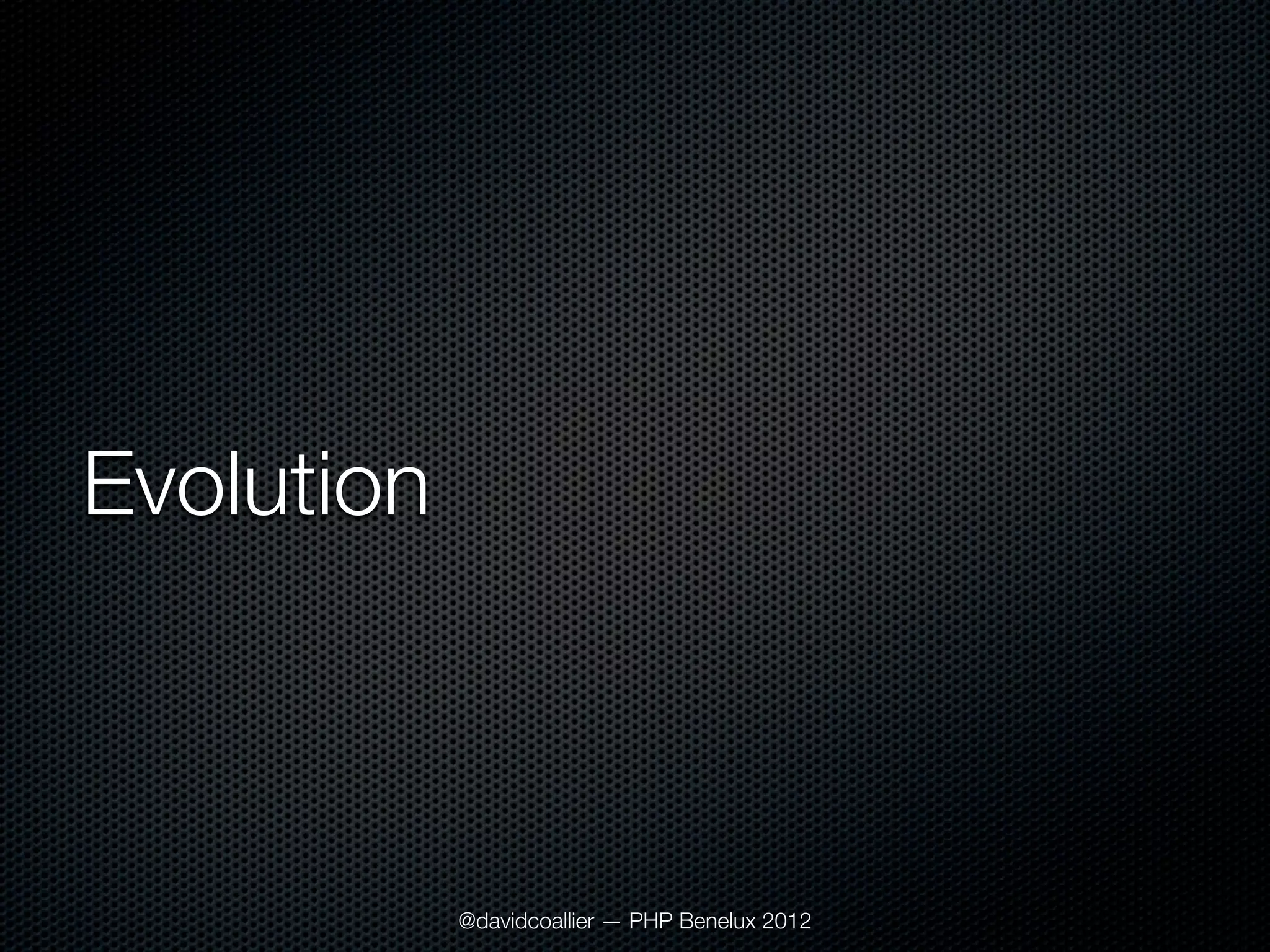 Evolution

@davidcoallier — PHP Benelux 2012